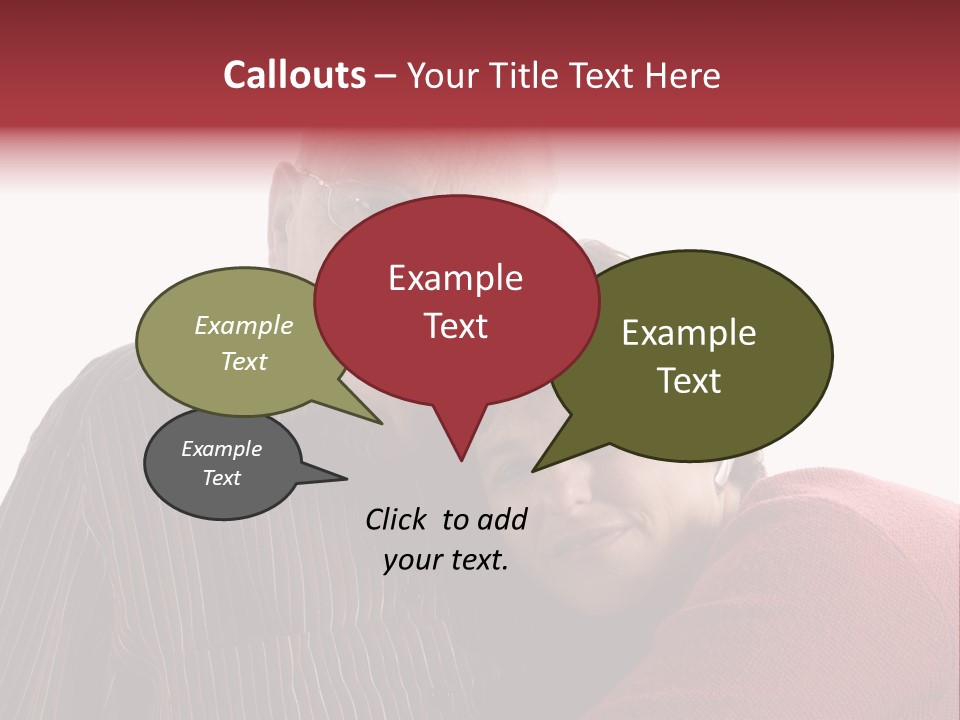 Callouts – Your Title Text Here

Example Text

Example Text

Example Text

Example Text

Click to add your text.